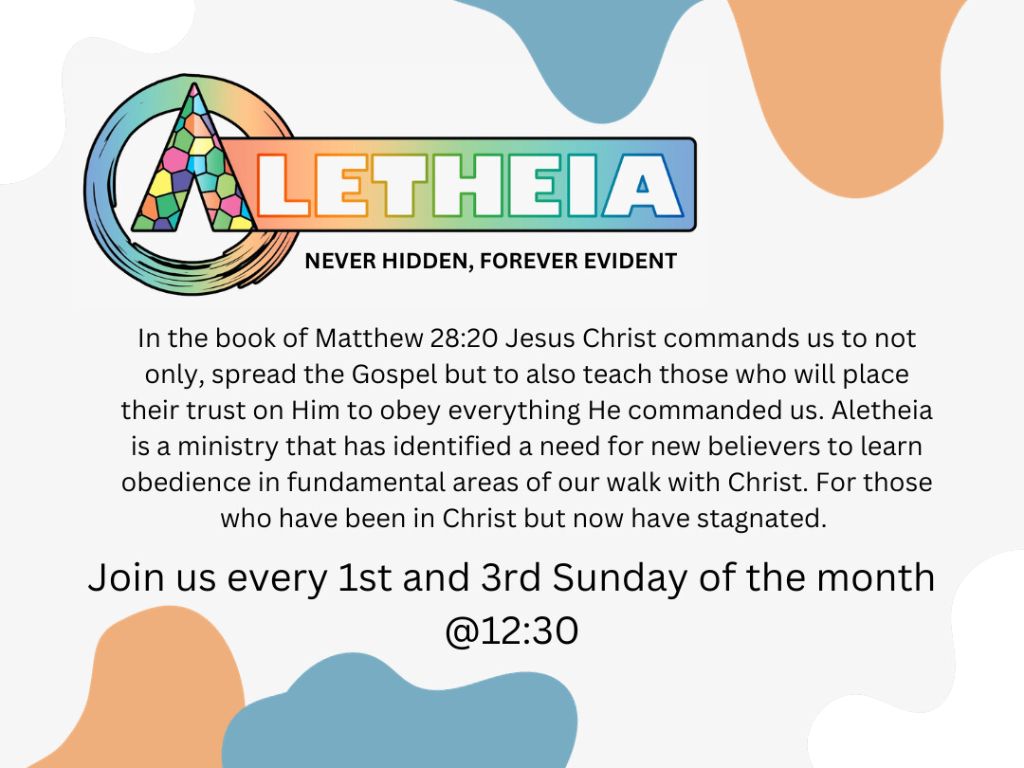 ALETHEIA
NEVER HIDDEN, FOREVER EVIDENT

In the book of Matthew 28:20 Jesus Christ commands us to not only, spread the Gospel but to also teach those who will place their trust on Him to obey everything He commanded us. Aletheia is a ministry that has identified a need for new believers to learn obedience in fundamental areas of our walk with Christ. For those who have been in Christ but now have stagnated.

Join us every 1st and 3rd Sunday of the month @12:30